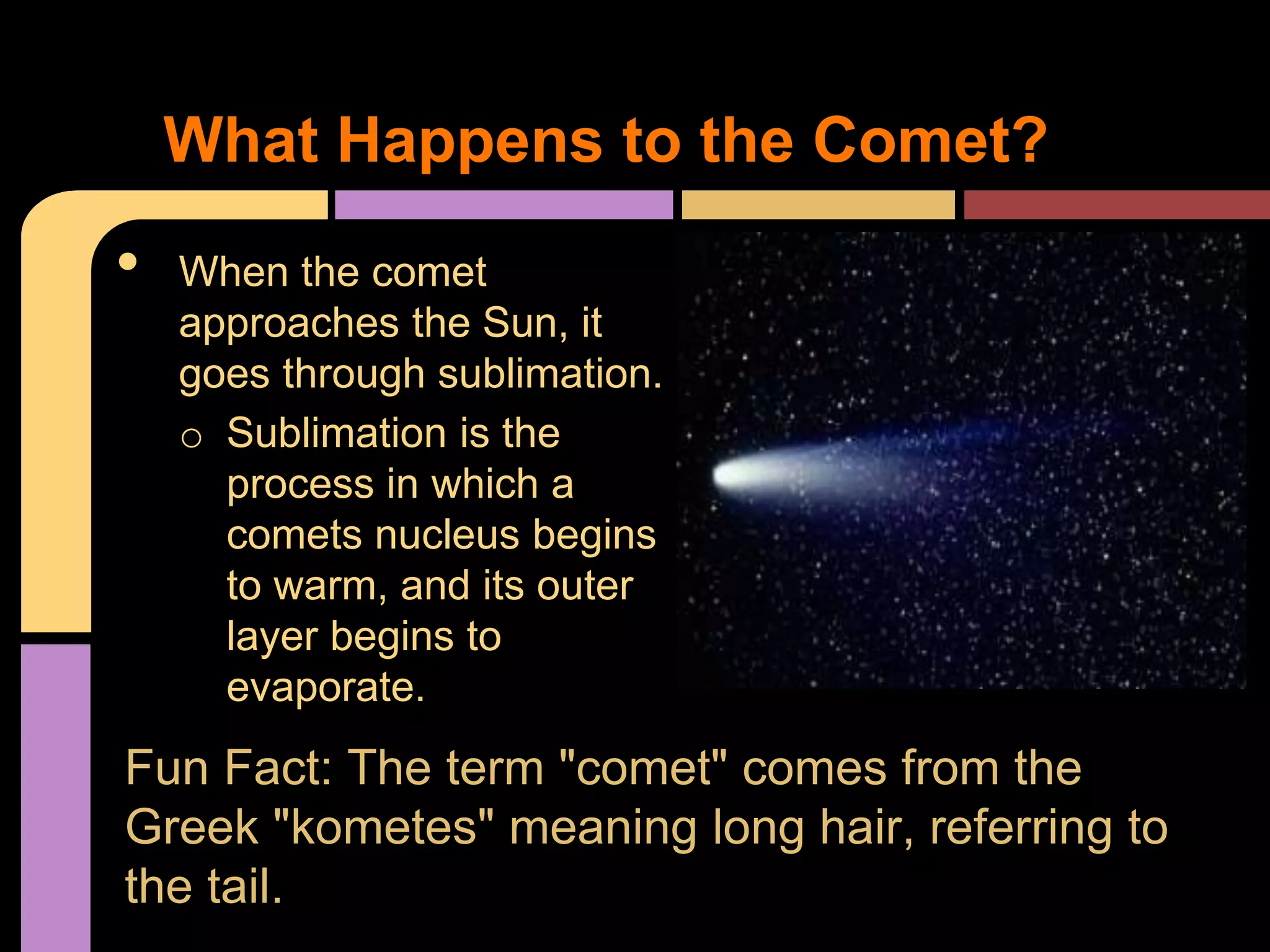 What Happens to the Comet?

• When the comet approaches the Sun, it goes through sublimation.
 o Sublimation is the process in which a comets nucleus begins to warm, and its outer layer begins to evaporate.

Fun Fact: The term "comet" comes from the Greek "kometes" meaning long hair, referring to the tail.